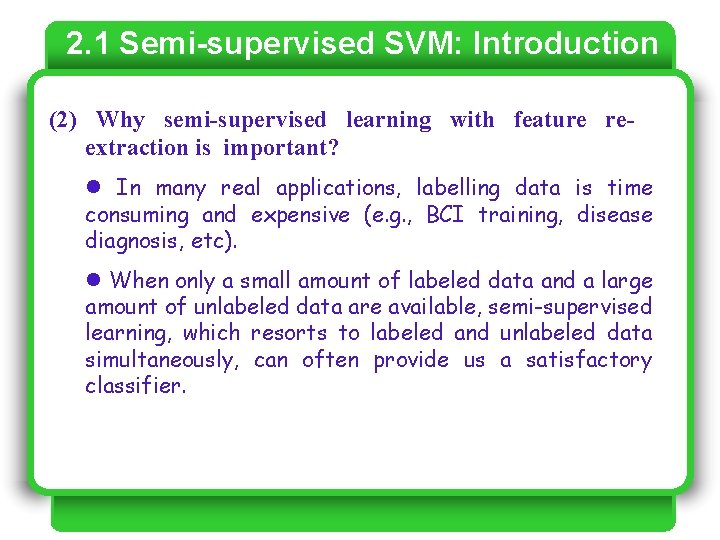 2.1 Semi-supervised SVM: Introduction

(2) Why semi-supervised learning with feature re-extraction is important?

● In many real applications, labelling data is time consuming and expensive (e.g., BCI training, disease diagnosis, etc).

● When only a small amount of labeled data and a large amount of unlabeled data are available, semi-supervised learning, which resorts to labeled and unlabeled data simultaneously, can often provide us a satisfactory classifier.